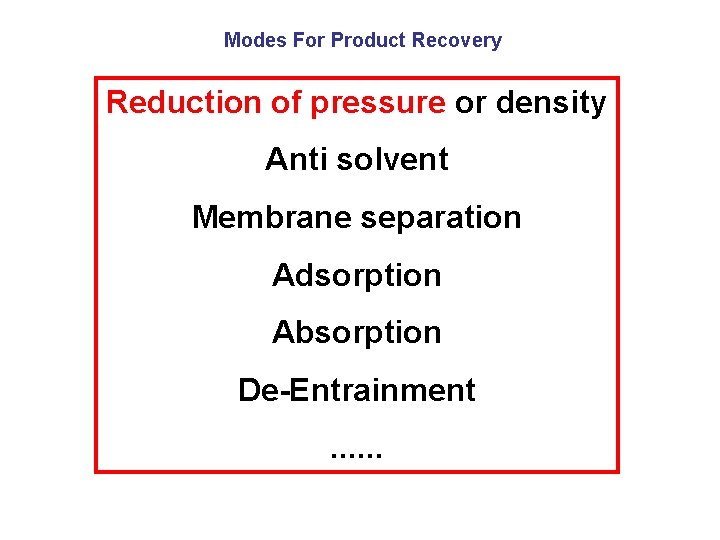 Modes For Product Recovery

Reduction of pressure or density

Anti solvent

Membrane separation

Adsorption

Absorption

De-Entrainment

......